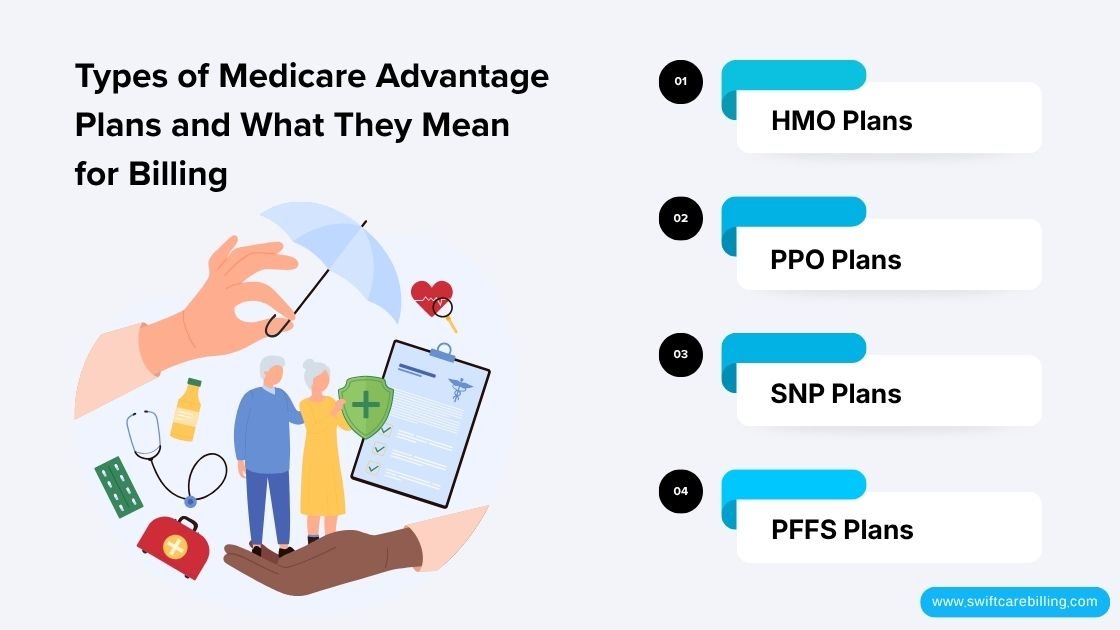 Types of Medicare Advantage Plans and What They Mean for Billing

01
HMO Plans

02
PPO Plans

03
SNP Plans

04
PFFS Plans

www.swiftcarebilling.com